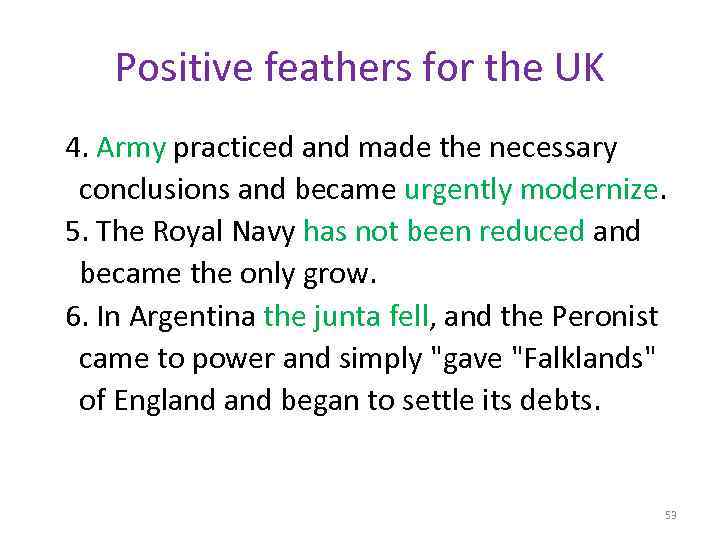 Positive feathers for the UK

4. Army practiced and made the necessary conclusions and became urgently modernize.

5. The Royal Navy has not been reduced and became the only grow.

6. In Argentina the junta fell, and the Peronist came to power and simply "gave "Falklands" of England and began to settle its debts.

53